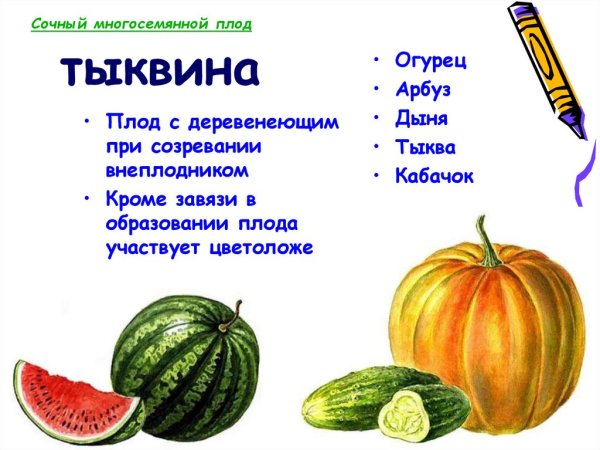 Сочный многосемянной плод

тыквина

• Плод с деревенеющим при созревании внеплодником
• Кроме завязи в образовании плода участвует цветоложе

• Огурец
• Арбуз
• Дыня
• Тыква
• Кабачок